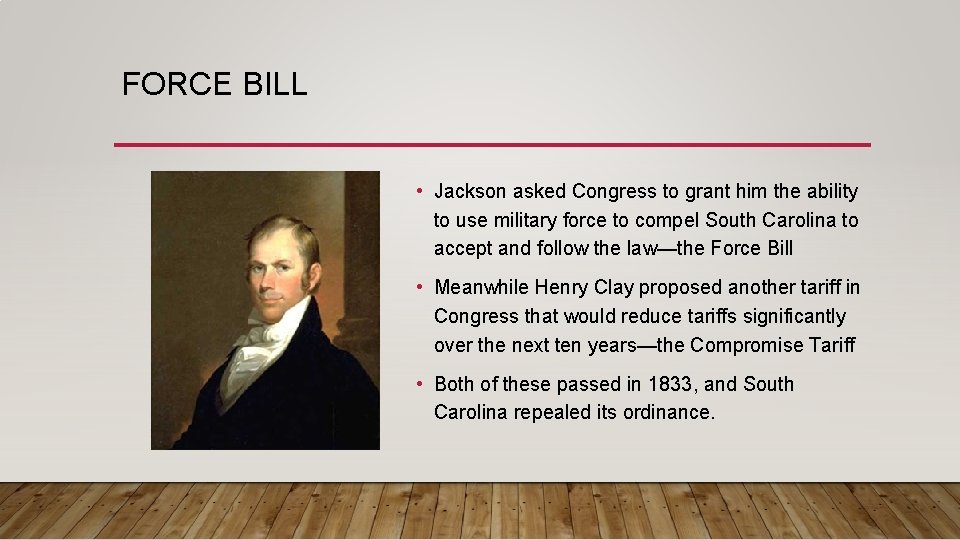 FORCE BILL

• Jackson asked Congress to grant him the ability to use military force to compel South Carolina to accept and follow the law—the Force Bill

• Meanwhile Henry Clay proposed another tariff in Congress that would reduce tariffs significantly over the next ten years—the Compromise Tariff

• Both of these passed in 1833, and South Carolina repealed its ordinance.